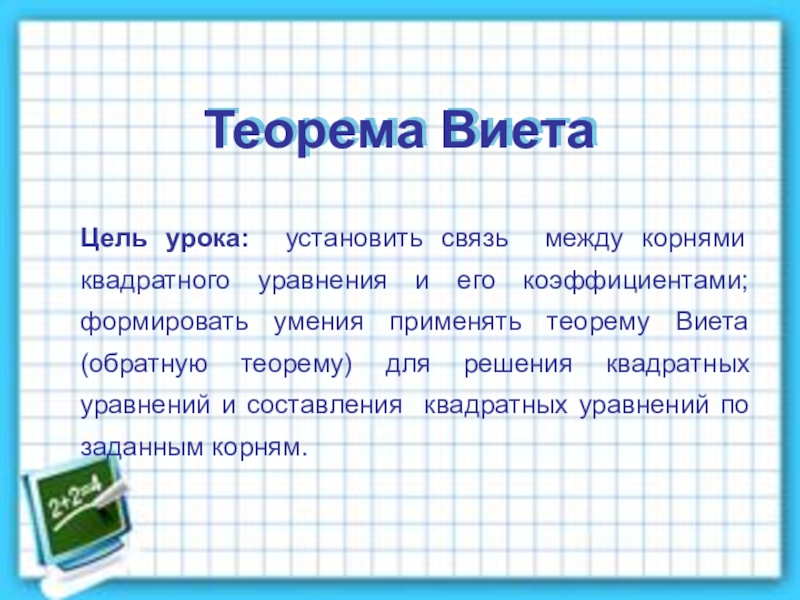 Теорема Виета

Цель урока: установить связь между корнями квадратного уравнения и его коэффициентами; формировать умения применять теорему Виета (обратную теорему) для решения квадратных уравнений и составления квадратных уравнений по заданным корням.

$2+2=4$